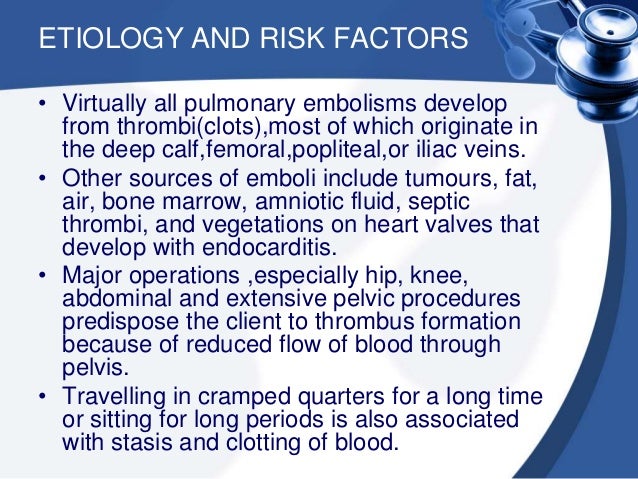 ETIOLOGY AND RISK FACTORS

• Virtually all pulmonary embolisms develop from thrombi(clots),most of which originate in the deep calf,femoral,popliteal,or iliac veins.

• Other sources of emboli include tumours, fat, air, bone marrow, amniotic fluid, septic thrombi, and vegetations on heart valves that develop with endocarditis.

• Major operations ,especially hip, knee, abdominal and extensive pelvic procedures predispose the client to thrombus formation because of reduced flow of blood through pelvis.

• Travelling in cramped quarters for a long time or sitting for long periods is also associated with stasis and clotting of blood.